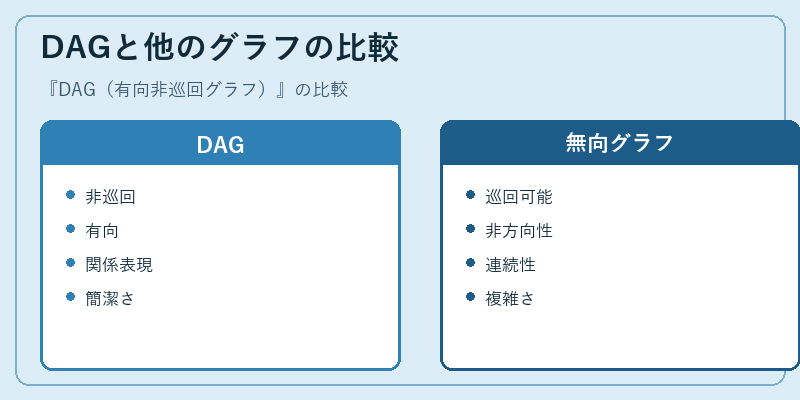 DAGと他のグラフの比較

『DAG（有向非巡回グラフ）』の比較

DAG

- 非巡回
- 有向
- 関係表現
- 簡潔さ

無向グラフ

- 巡回可能
- 非方向性
- 連続性
- 複雑さ